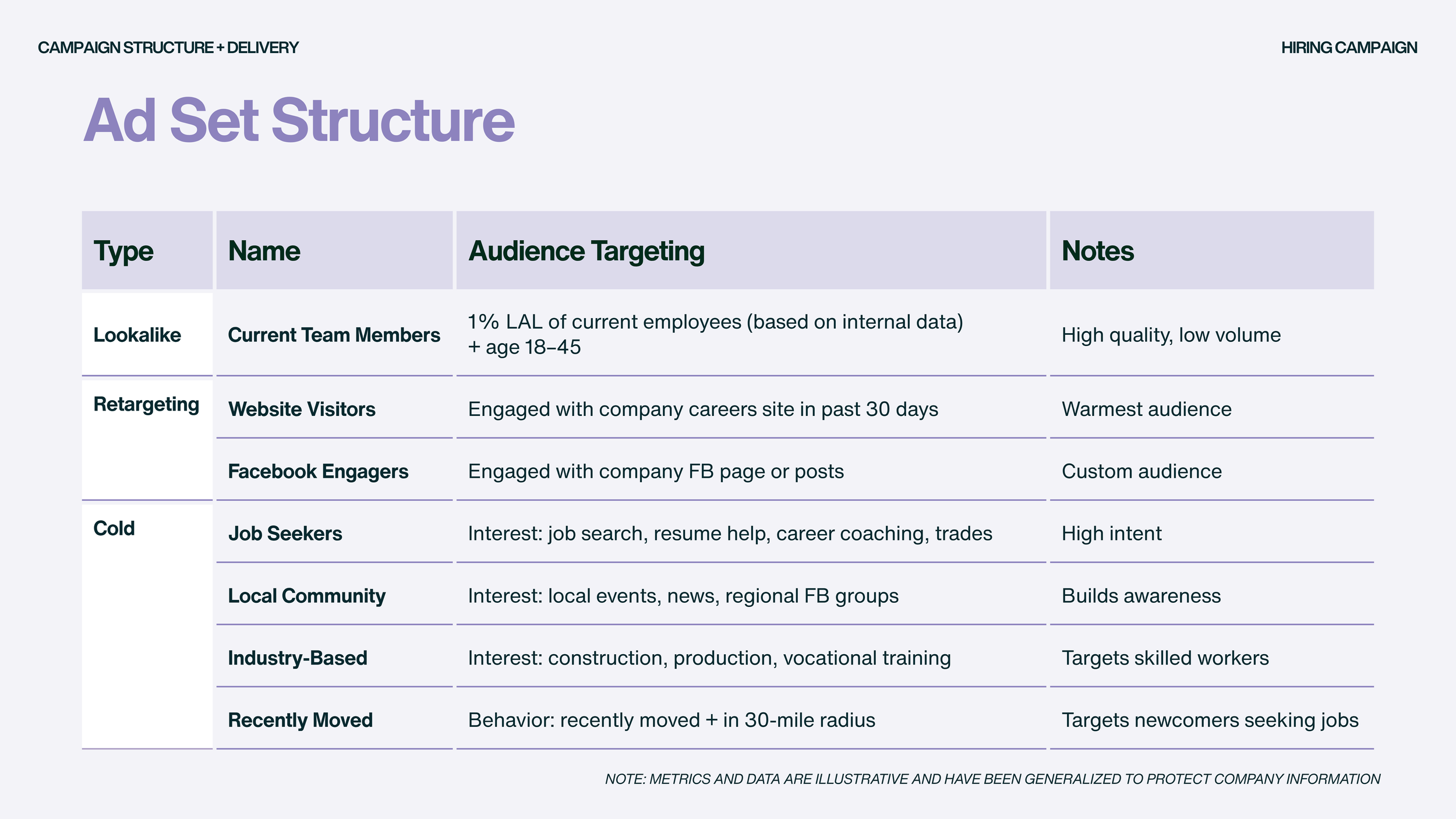 CAMPAIGN STRUCTURE + DELIVERY

HIRING CAMPAIGN

Ad Set Structure

| Type | Name | Audience Targeting | Notes |
|---|---|---|---|
| Lookalike | Current Team Members | 1% LAL of current employees (based on internal data) + age 18–45 | High quality, low volume |
| Retargeting | Website Visitors | Engaged with company careers site in past 30 days | Warmest audience |
| | Facebook Engagers | Engaged with company FB page or posts | Custom audience |
| Cold | Job Seekers | Interest: job search, resume help, career coaching, trades | High intent |
| | Local Community | Interest: local events, news, regional FB groups | Builds awareness |
| | Industry-Based | Interest: construction, production, vocational training | Targets skilled workers |
| | Recently Moved | Behavior: recently moved + in 30-mile radius | Targets newcomers seeking jobs |

NOTE: METRICS AND DATA ARE ILLUSTRATIVE AND HAVE BEEN GENERALIZED TO PROTECT COMPANY INFORMATION